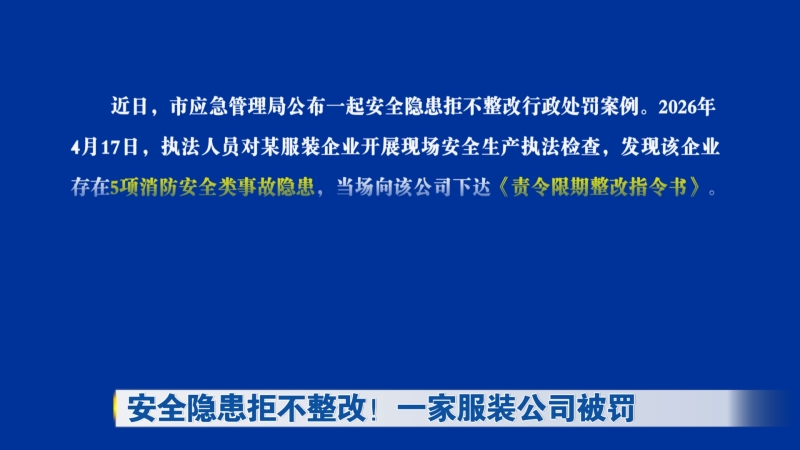 近日，市应急管理局公布一起安全隐患拒不整改行政处罚案例。2026年4月17日，执法人员对某服装企业开展现场安全生产执法检查，发现该企业存在5项消防安全类事故隐患，当场向该公司下达《责令限期整改指令书》。

安全隐患拒不整改！一家服装公司被罚